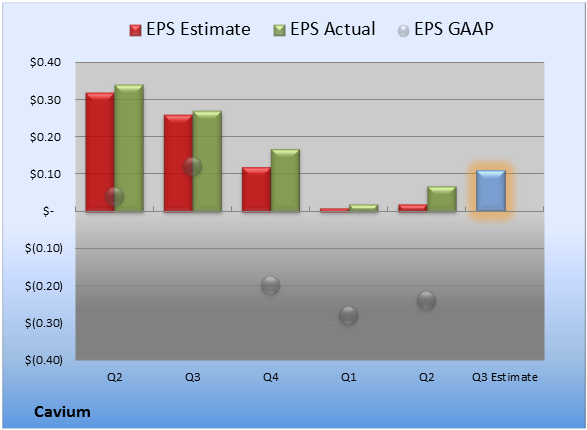 EPS Estimate EPS Actual EPS GAAP

$0.40
$0.30
$0.20
$0.10
$-
$(0.10)
$(0.20)
$(0.30)
$(0.40)

Q2 Q3 Q4 Q1 Q2 Q3 Estimate

Cavium